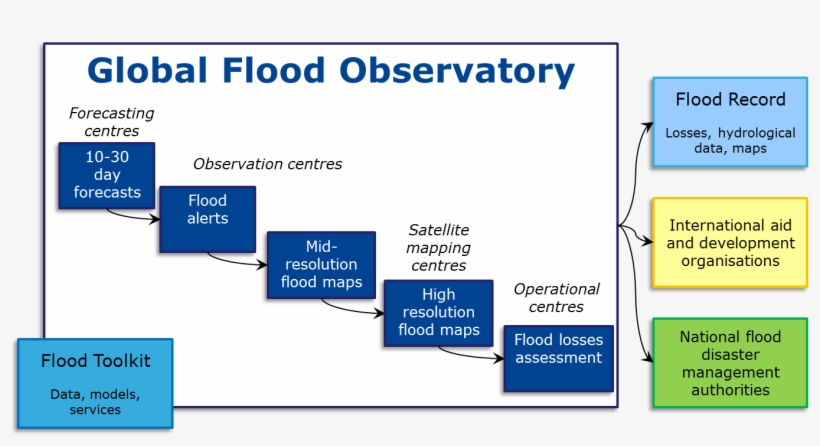 Global Flood Observatory

Forecasting centres

10-30 day forecasts

Observation centres

Flood alerts

Mid-resolution flood maps

Satellite mapping centres

High resolution flood maps

Operational centres

Flood losses assessment

Flood Toolkit

Data, models, services

Flood Record

Losses, hydrological data, maps

International aid and development organisations

National flood disaster management authorities